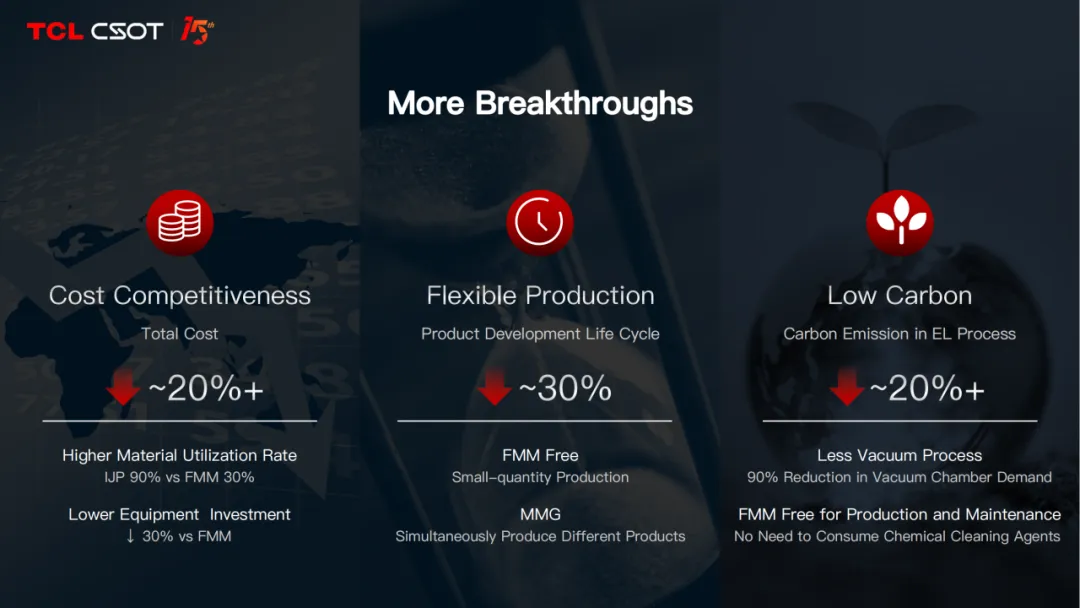 TCL CSOT 15th

More Breakthroughs

Cost Competitiveness
Total Cost
~20%+

Higher Material Utilization Rate
IJP 90% vs FMM 30%

Lower Equipment Investment
↓ 30% vs FMM

Flexible Production
Product Development Life Cycle
~30%

FMM Free
Small-quantity Production

MMG
Simultaneously Produce Different Products

Low Carbon
Carbon Emission in EL Process
~20%+

Less Vacuum Process
90% Reduction in Vacuum Chamber Demand

FMM Free for Production and Maintenance
No Need to Consume Chemical Cleaning Agents